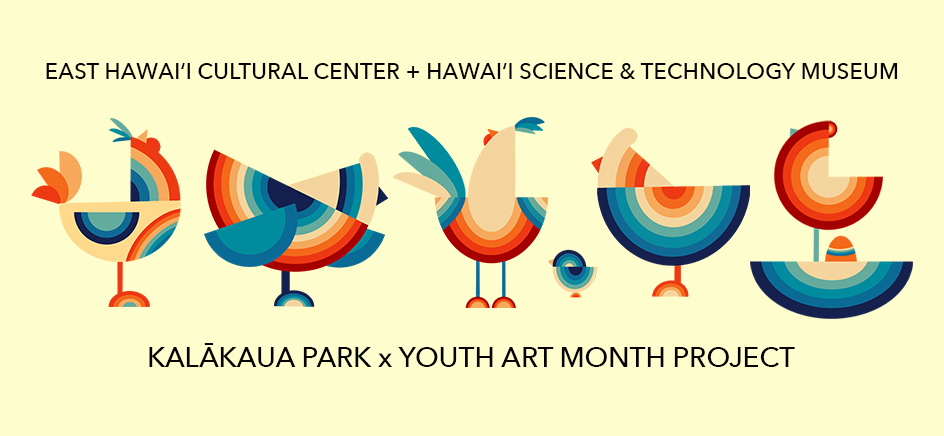 EAST HAWAIʻI CULTURAL CENTER + HAWAIʻI SCIENCE & TECHNOLOGY MUSEUM

KALĀKAUA PARK x YOUTH ART MONTH PROJECT